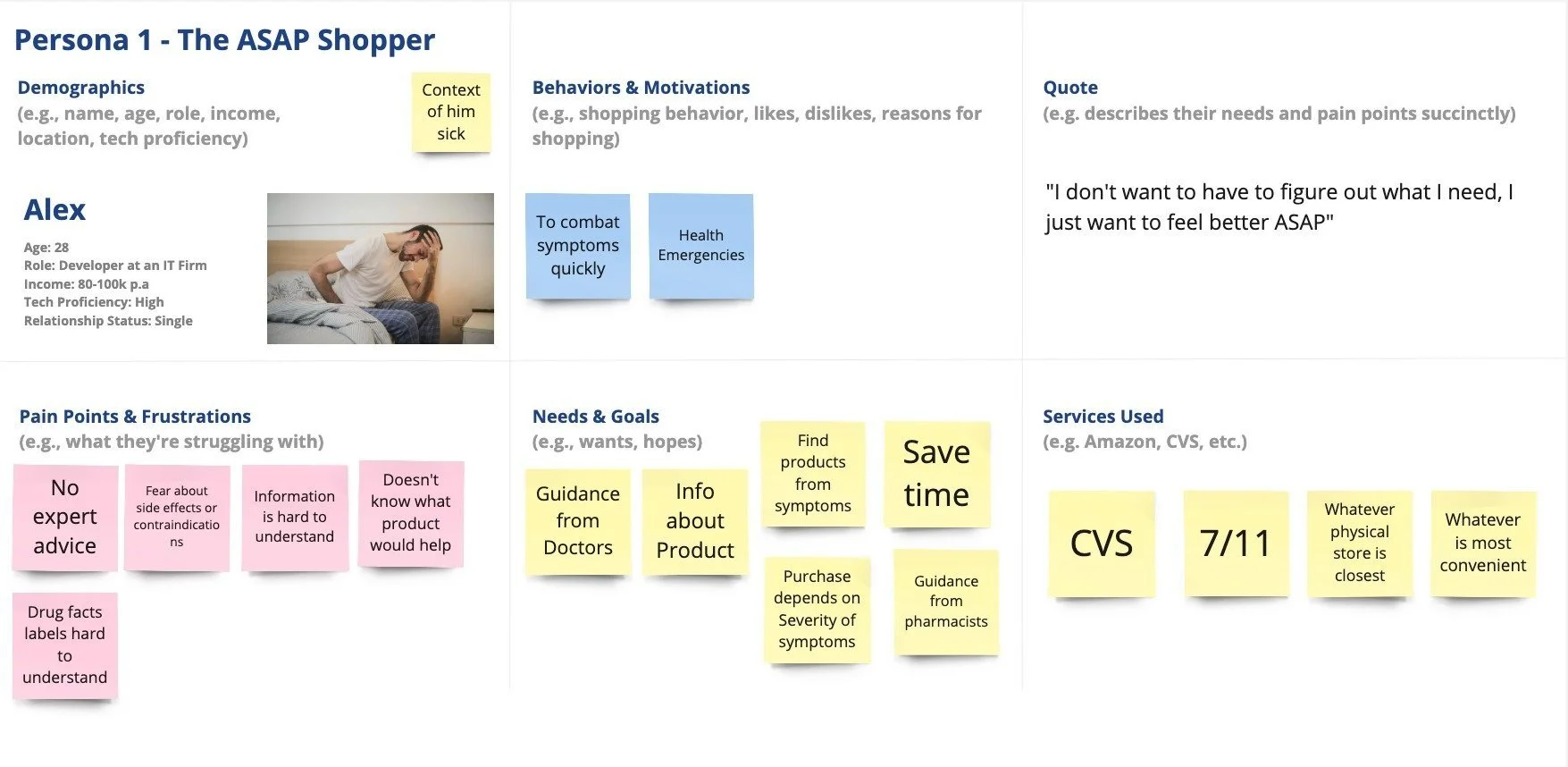 Persona 1 - The ASAP Shopper

Demographics
(e.g., name, age, role, income, location, tech proficiency)

Context of him sick

Alex

Age: 28
Role: Developer at an IT Firm
Income: 80-100k p.a
Tech Proficiency: High
Relationship Status: Single

Behaviors & Motivations
(e.g., shopping behavior, likes, dislikes, reasons for shopping)

To combat symptoms quickly

Health Emergencies

Quote
(e.g. describes their needs and pain points succinctly)

"I don't want to have to figure out what I need, I just want to feel better ASAP"

Pain Points & Frustrations
(e.g., what they're struggling with)

No expert advice

Fear about side effects or contraindications

Information is hard to understand

Doesn't know what product would help

Drug facts labels hard to understand

Needs & Goals
(e.g., wants, hopes)

Guidance from Doctors

Info about Product

Find products from symptoms

Save time

Purchase depends on Severity of symptoms

Guidance from pharmacists

Services Used
(e.g. Amazon, CVS, etc.)

CVS

7/11

Whatever physical store is closest

Whatever is most convenient